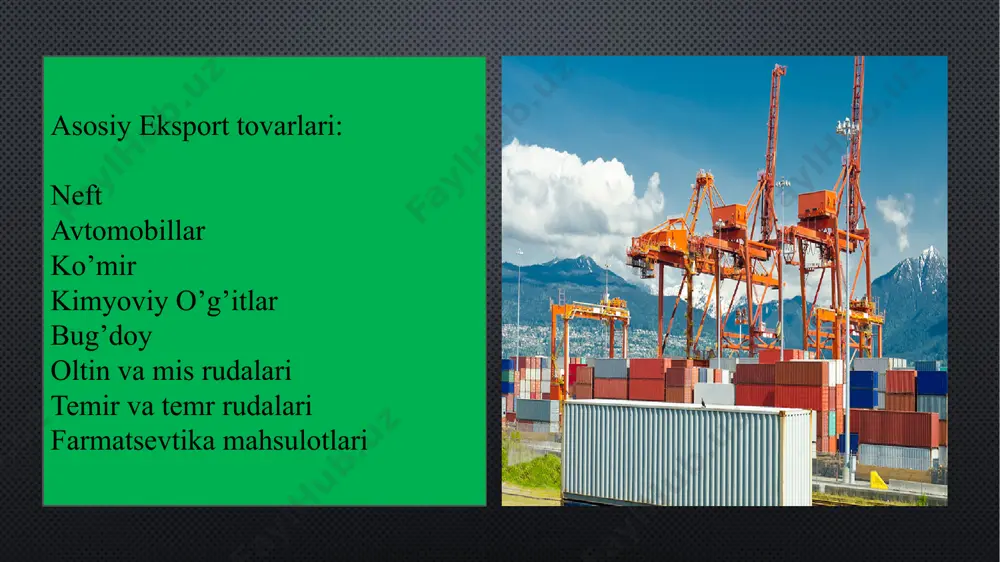 Asosiy Eksport tovarlari:

Neft
Avtomobillar
Ko’mir
Kimyoviy O’g’itlar
Bug’doy
Oltin va mis rudalari
Temir va temr rudalari
Farmatsevtika mahsulotlari

FaylHub.uz